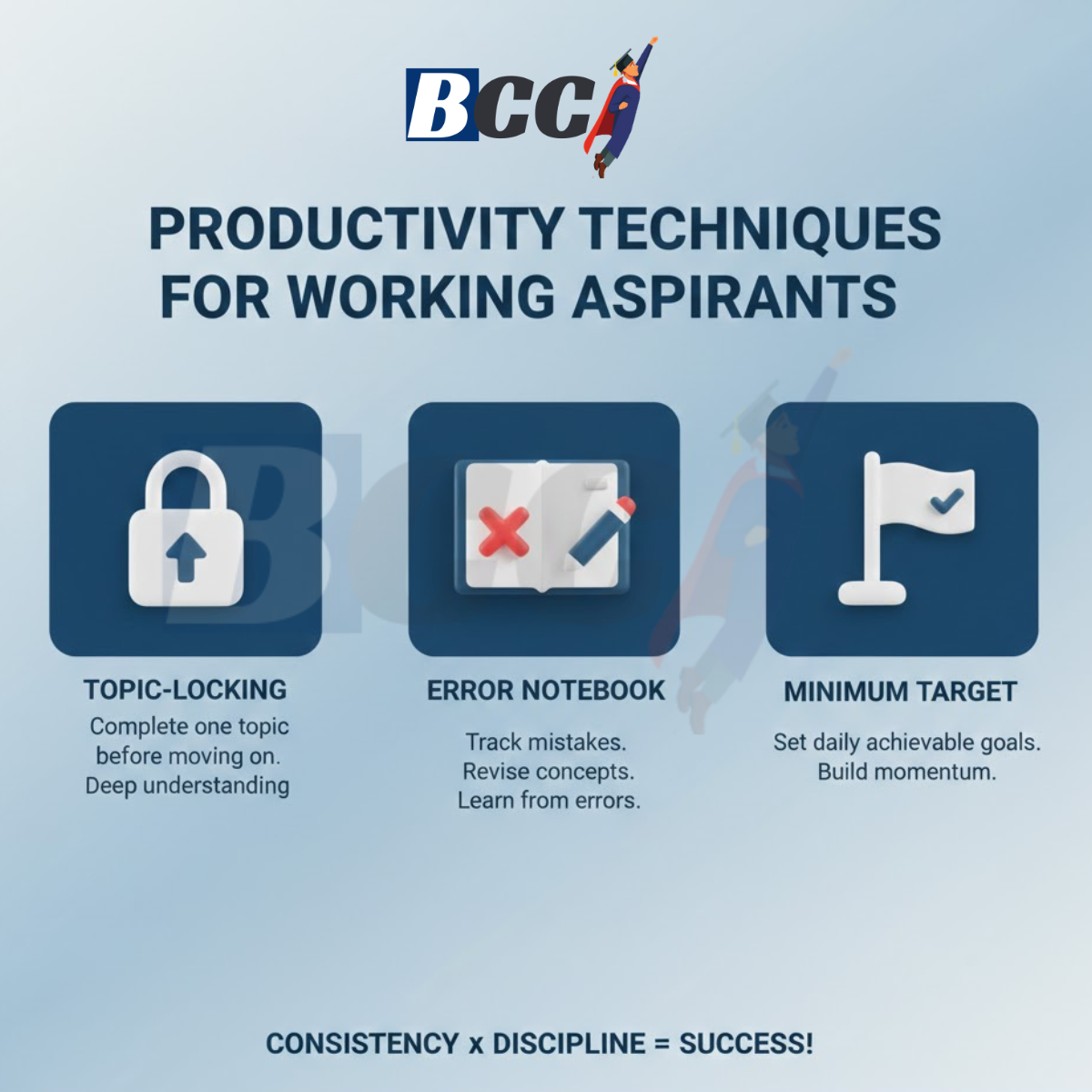 BCC

PRODUCTIVITY TECHNIQUES FOR WORKING ASPIRANTS

TOPIC-LOCKING
Complete one topic before moving on. Deep understanding

ERROR NOTEBOOK
Track mistakes. Revise concepts. Learn from errors.

MINIMUM TARGET
Set daily achievable goals. Build momentum.

CONSISTENCY x DISCIPLINE = SUCCESS!